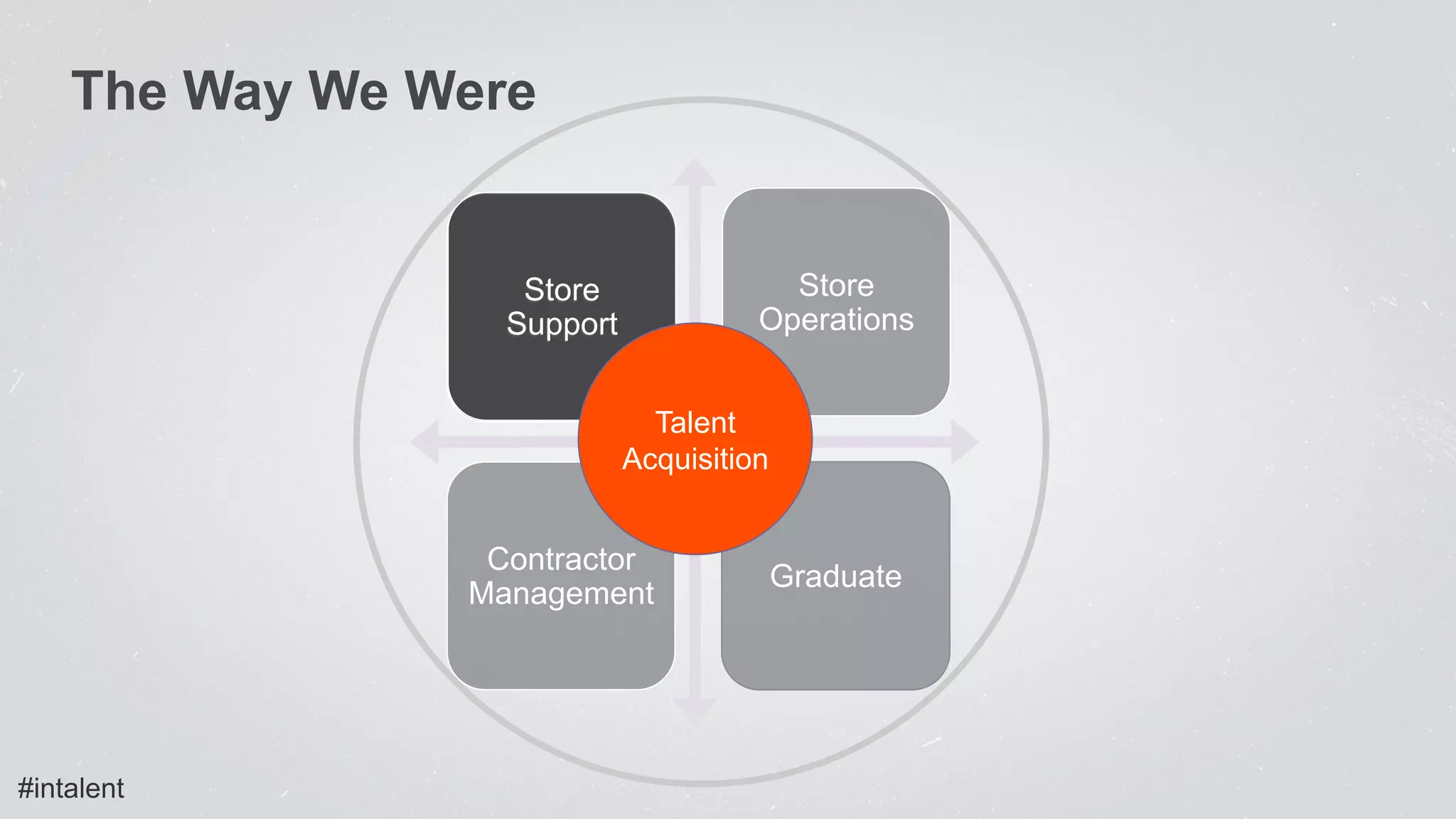 The Way We Were

Store Support

Store Operations

Talent Acquisition

Contractor Management

Graduate

#intalent